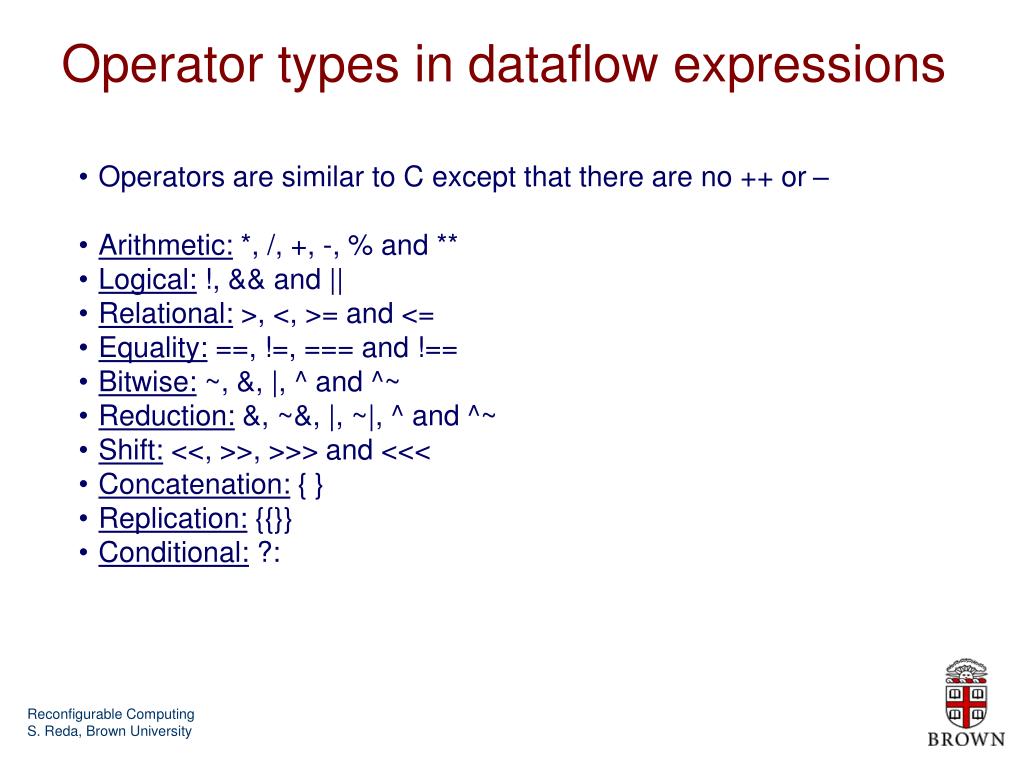 Operator types in dataflow expressions

• Operators are similar to C except that there are no ++ or –

• Arithmetic: *, /, +, -, % and **
• Logical: !, && and ||
• Relational: >, <, >= and <=
• Equality: ==, !=, === and !==
• Bitwise: ~, &, |, ^ and ^~
• Reduction: &, ~&, |, ~|, ^ and ^~
• Shift: <<, >>, >>> and <<<
• Concatenation: { }
• Replication: {{}}
• Conditional: ?:

Reconfigurable Computing
S. Reda, Brown University

BROWN